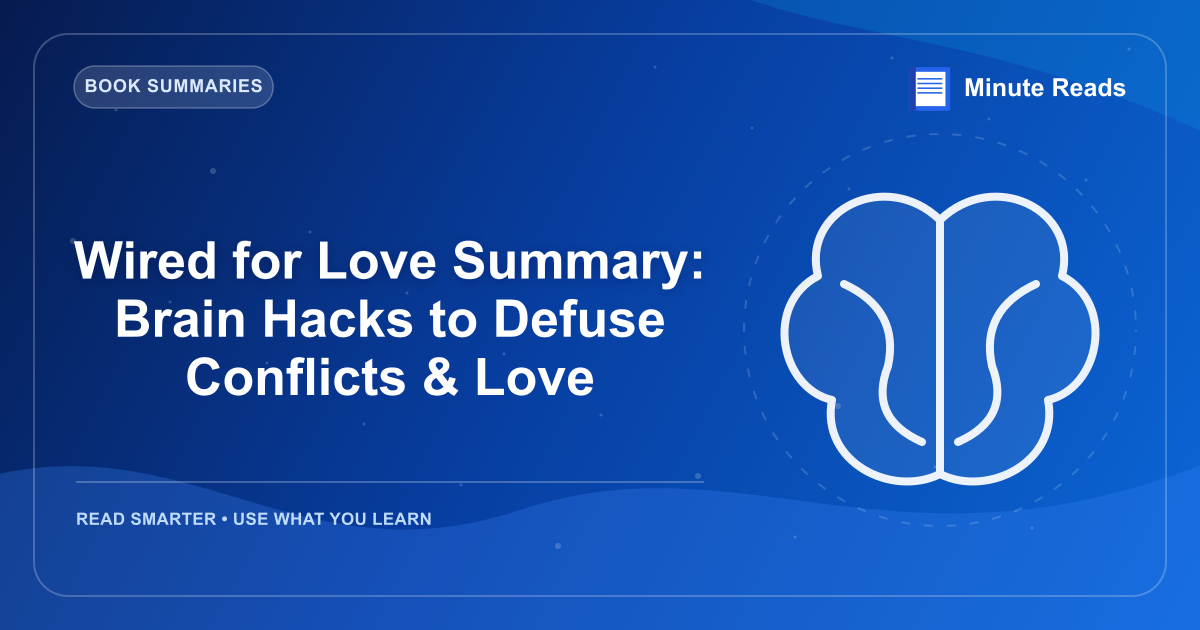 BOOK SUMMARIES

Minute Reads

Wired for Love Summary: Brain Hacks to Defuse Conflicts & Love

READ SMARTER • USE WHAT YOU LEARN